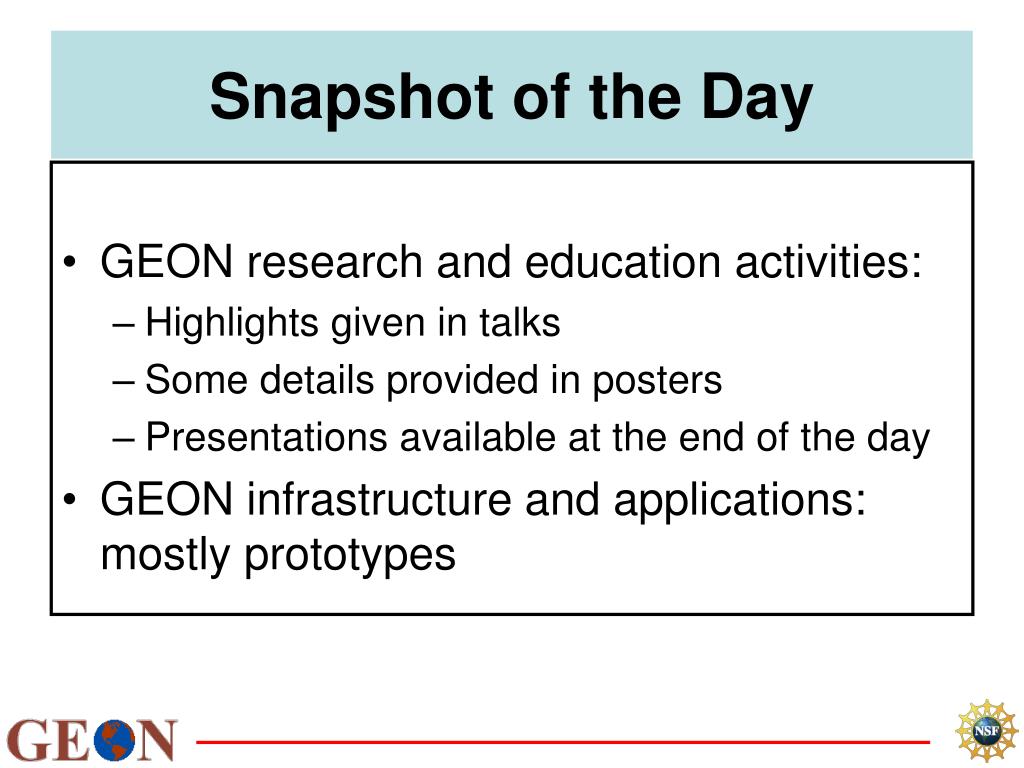 Snapshot of the Day

• GEON research and education activities:
– Highlights given in talks
– Some details provided in posters
– Presentations available at the end of the day
• GEON infrastructure and applications: mostly prototypes

GEON

NSF